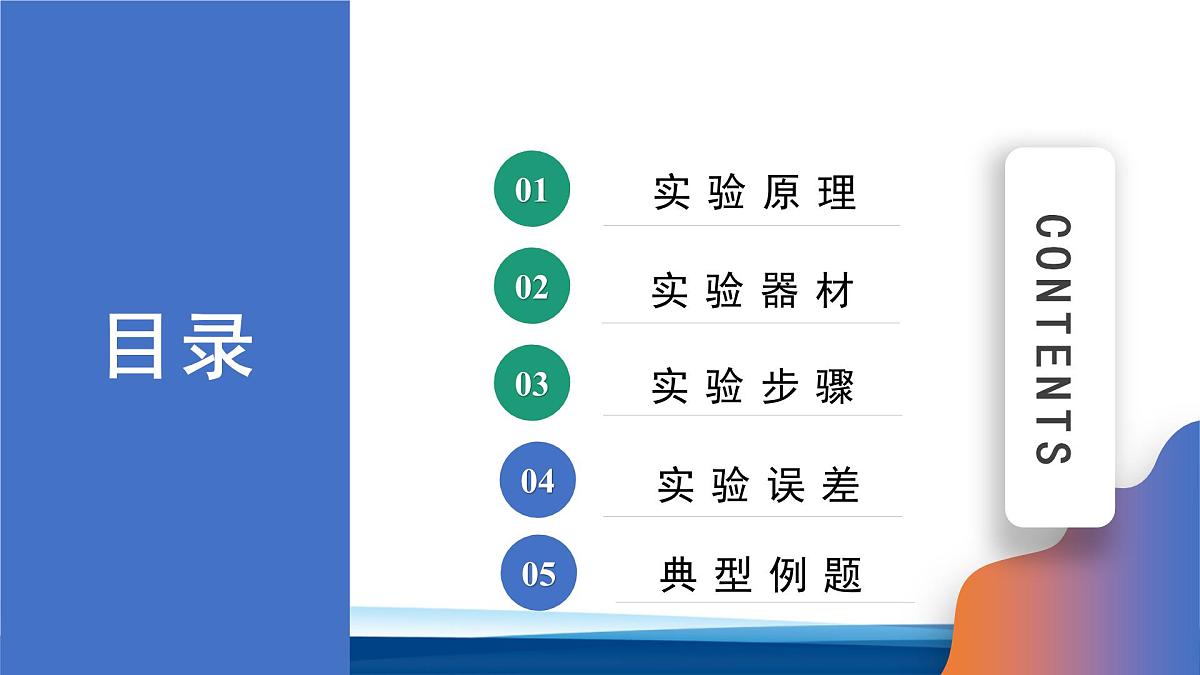 目录

01 实验原理

02 实验器材

03 实验步骤

04 实验误差

05 典型例题

CONTENTS